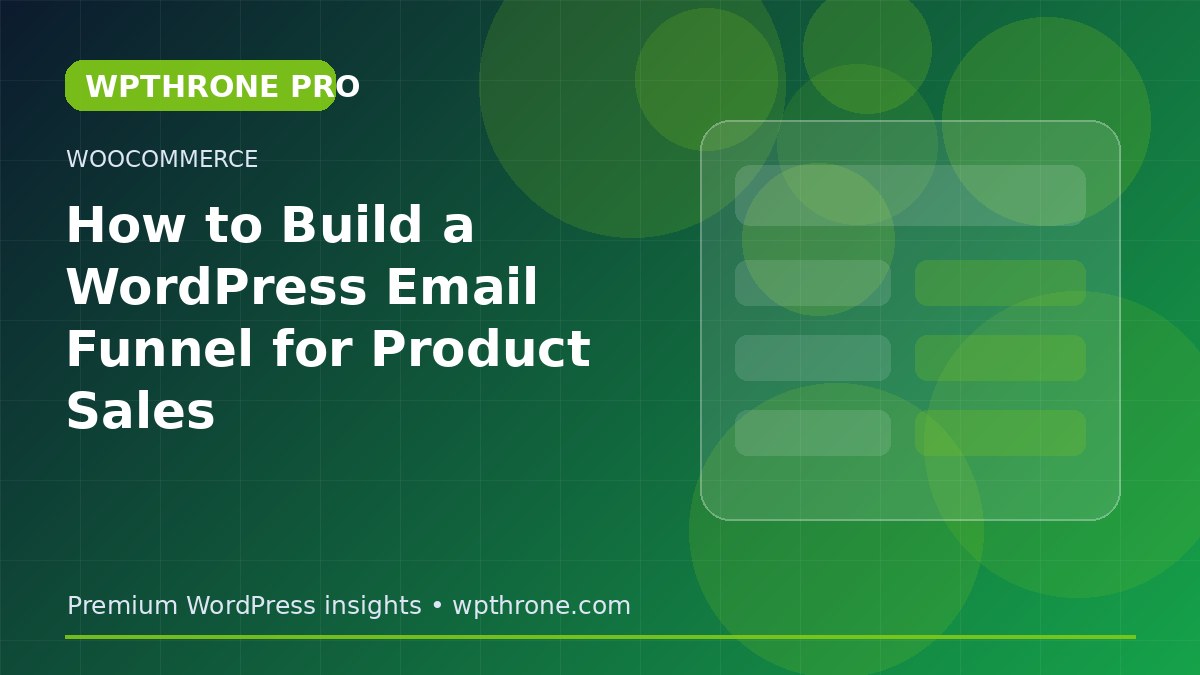 WPTHRONE PRO

WOOCOMMERCE

How to Build a WordPress Email Funnel for Product Sales

Premium WordPress insights • wpthrone.com